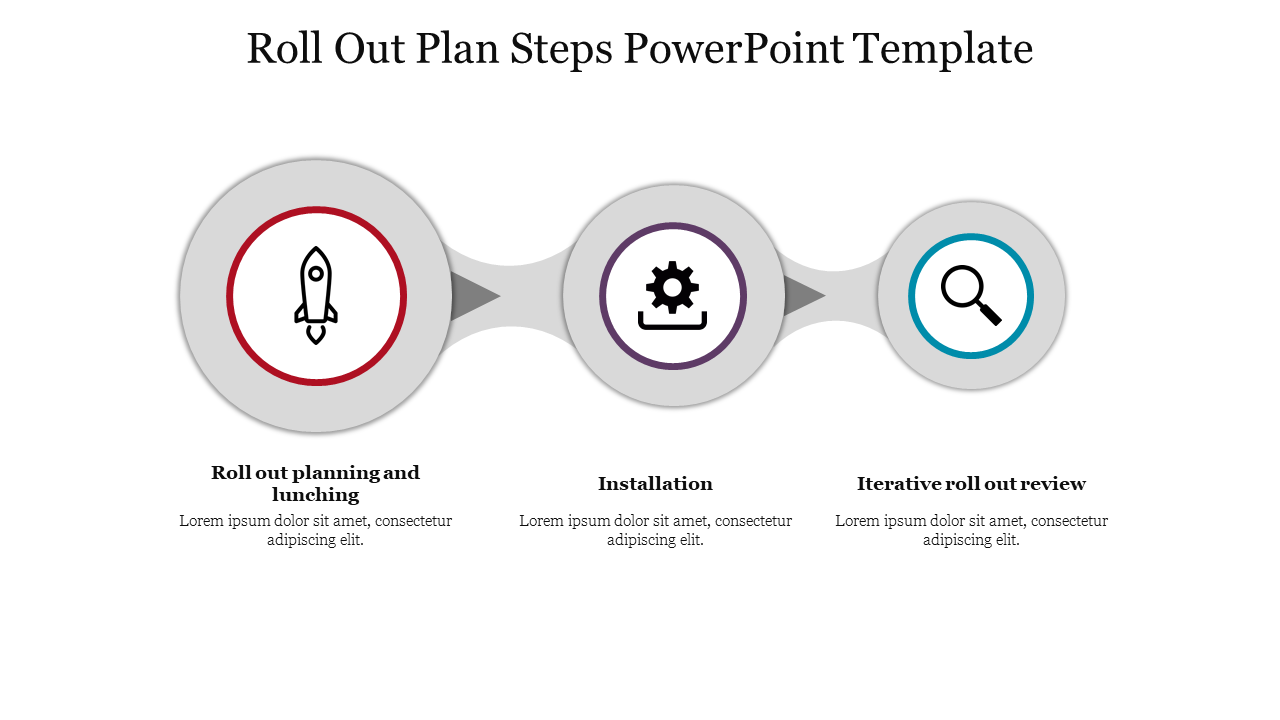 Roll Out Plan Steps PowerPoint Template

Roll out planning and lunching

Lorem ipsum dolor sit amet, consectetur adipiscing elit.

Installation

Lorem ipsum dolor sit amet, consectetur adipiscing elit.

Iterative roll out review

Lorem ipsum dolor sit amet, consectetur adipiscing elit.